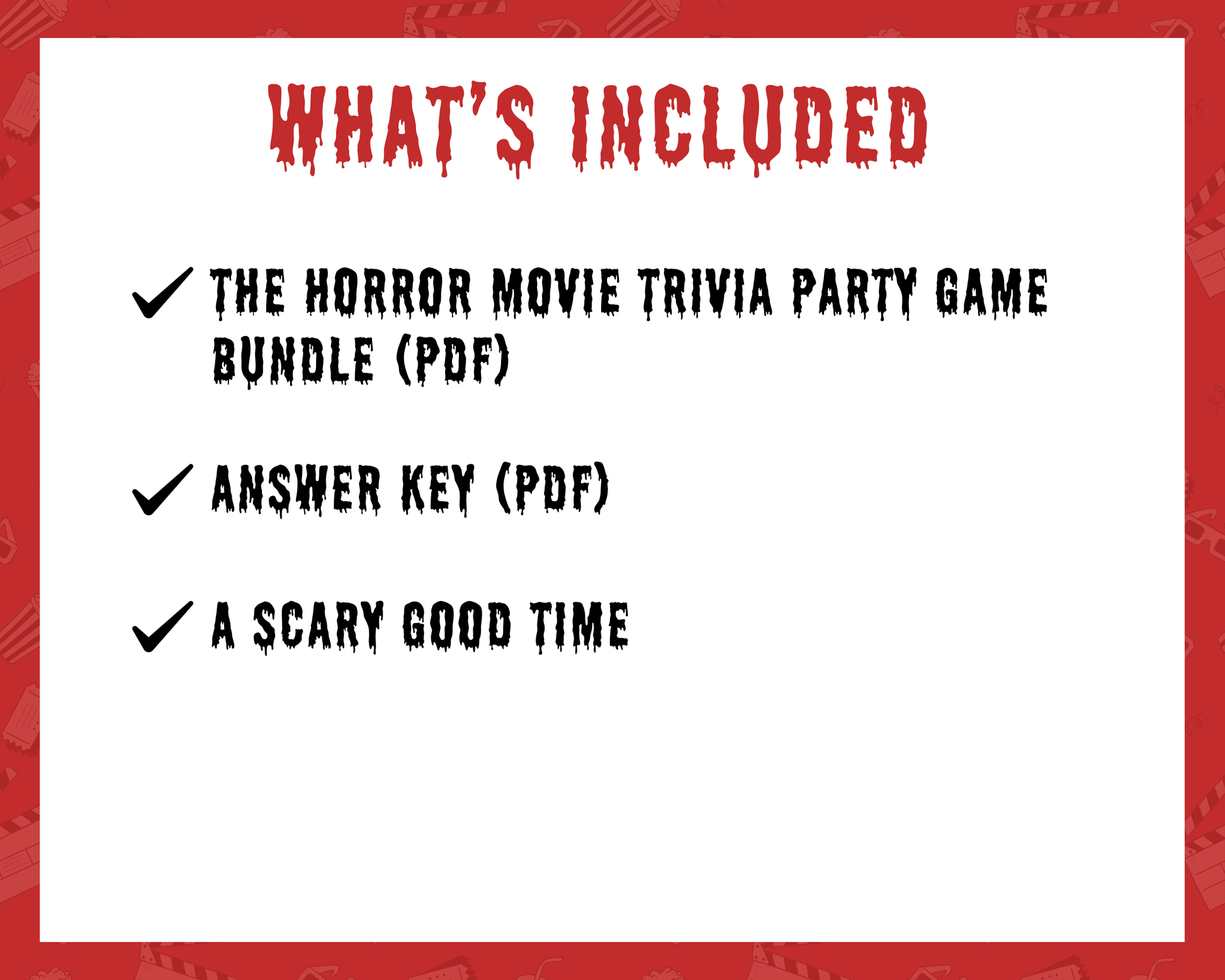 WHAT'S INCLUDED

✓ THE HORROR MOVIE TRIVIA PARTY GAME BUNDLE (PDF)

✓ ANSWER KEY (PDF)

✓ A SCARY GOOD TIME